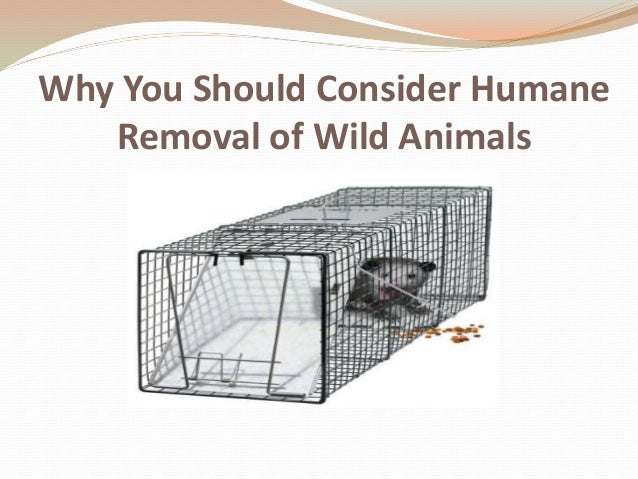 Why You Should Consider Humane Removal of Wild Animals